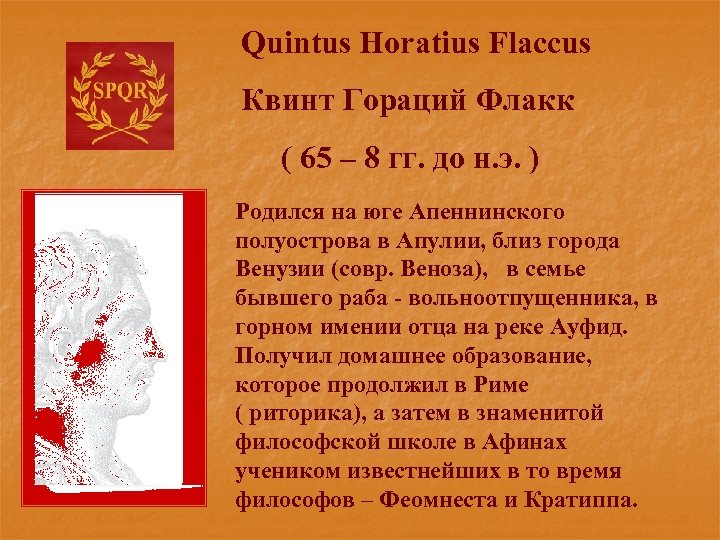 SPQR

Quintus Horatius Flaccus

Квинт Гораций Флакк

( 65 – 8 гг. до н.э. )

Родился на юге Апеннинского полуострова в Апулии, близ города Венузии (совр. Веноза), в семье бывшего раба - вольноотпущенника, в горном имении отца на реке Ауфид. Получил домашнее образование, которое продолжил в Риме ( риторика), а затем в знаменитой философской школе в Афинах учеником известнейших в то время философов – Феомнеста и Кратиппа.